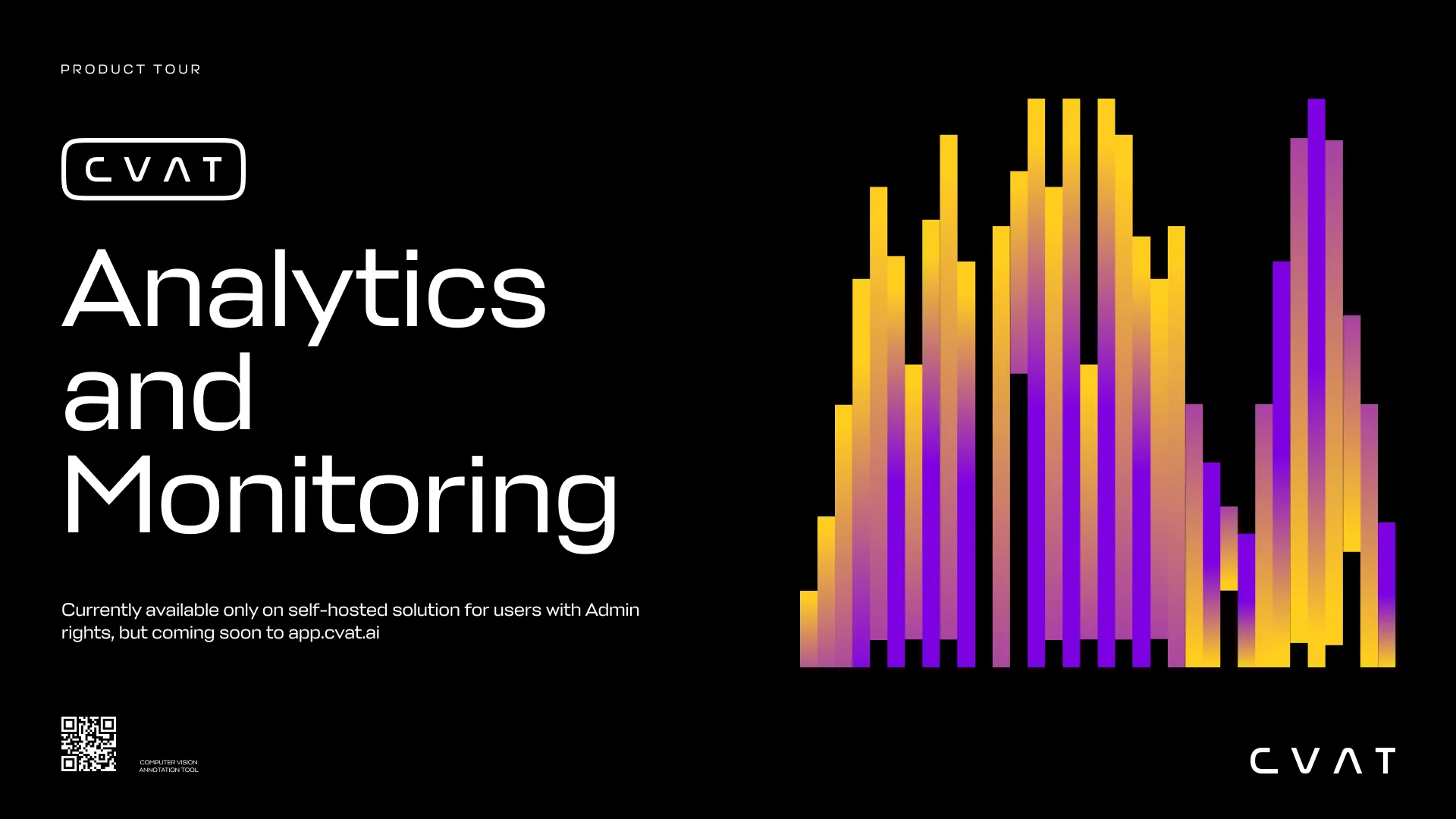 PRODUCT TOUR

CVAT

Analytics and Monitoring

Currently available only on self-hosted solution for users with Admin rights, but coming soon to app.cvat.ai

COMPUTER VISION ANNOTATION TOOL

CVAT